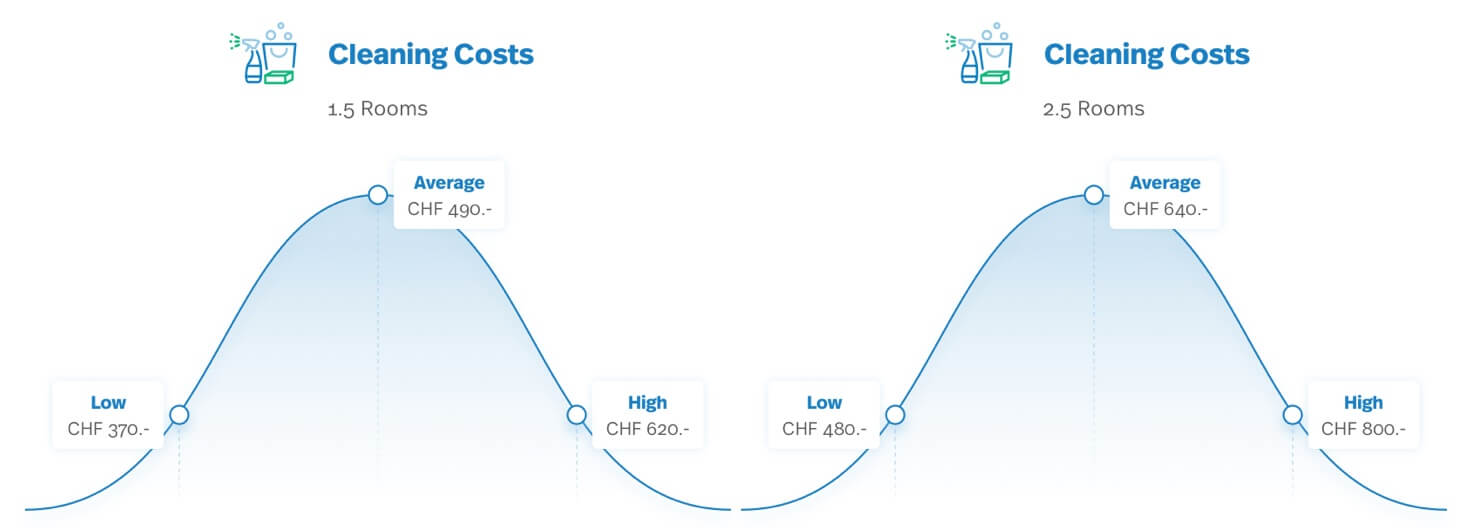 Cleaning Costs

1.5 Rooms

Average
CHF 490.-

Low
CHF 370.-

High
CHF 620.-

Cleaning Costs

2.5 Rooms

Average
CHF 640.-

Low
CHF 480.-

High
CHF 800.-